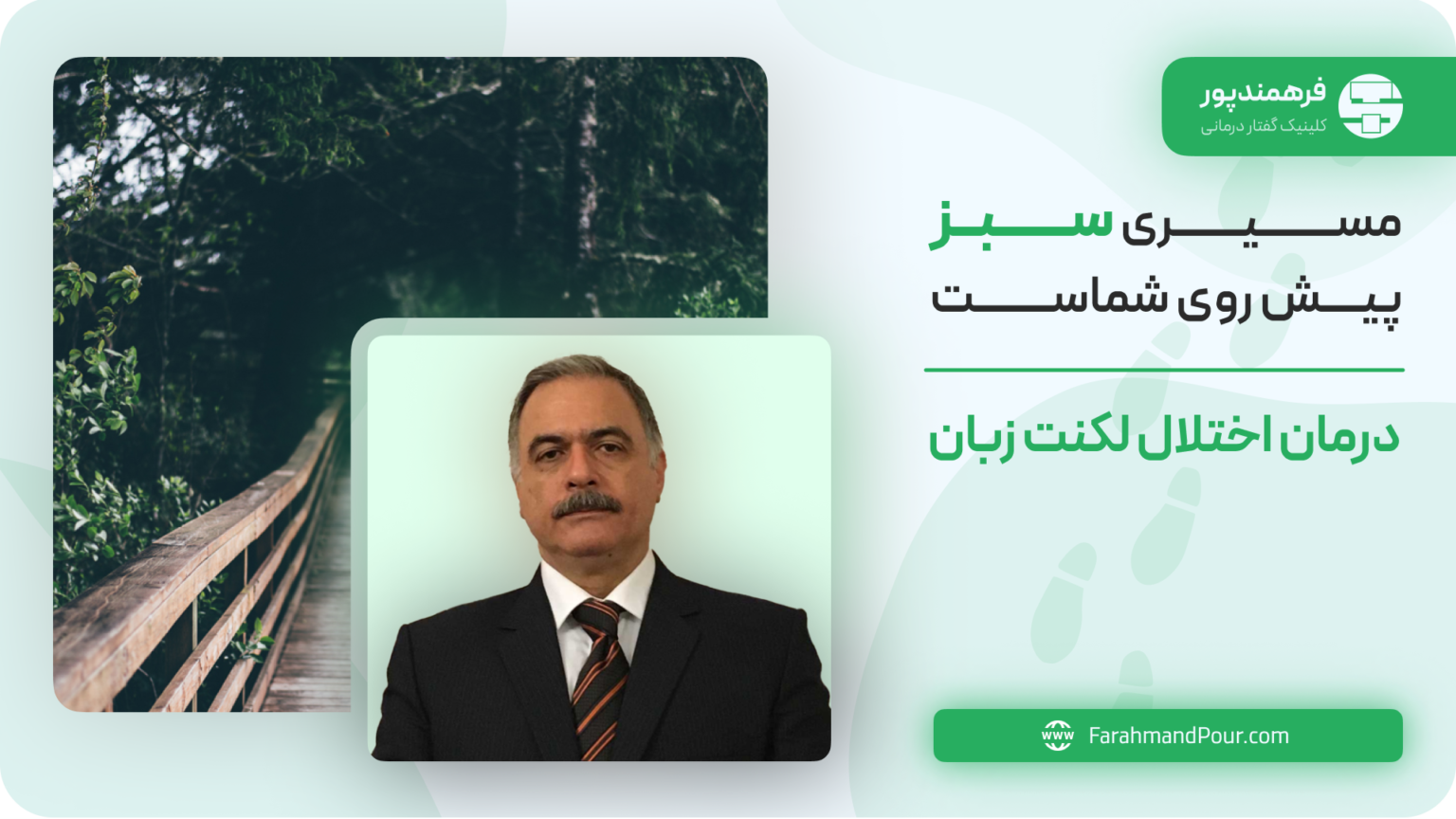 فرهمندپور
کلینیک گفتار درمانی

مسیری سبز
پیش روی شماست

درمان اختلال لکنت زبان

www FarahmandPour.com